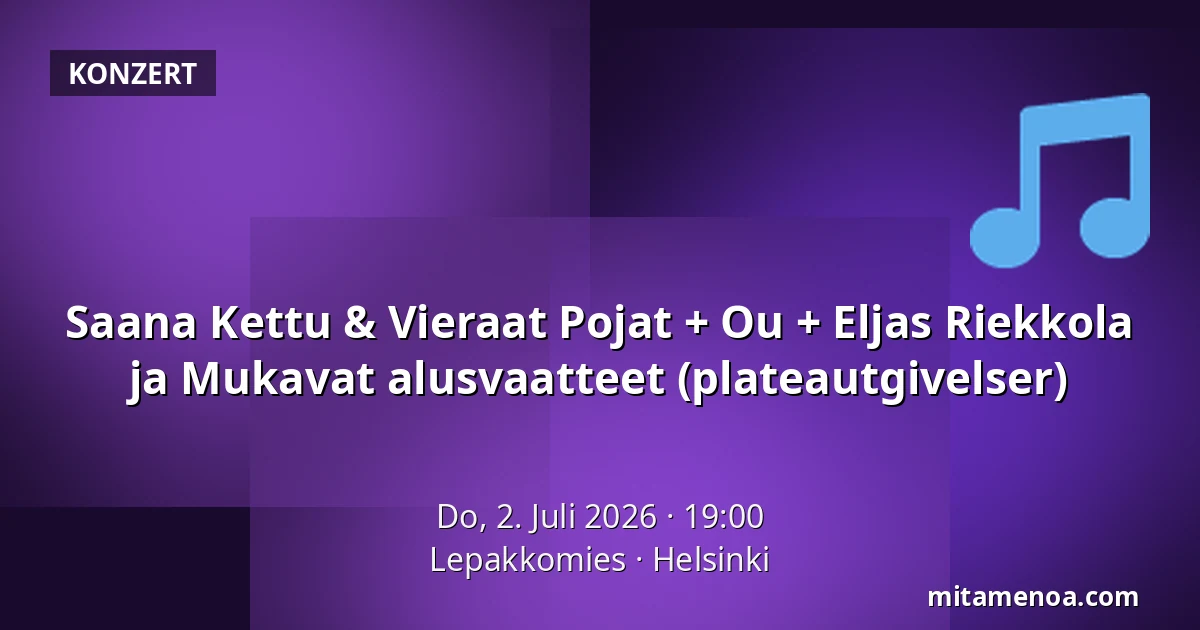 KONZERT

Saana Kettu & Vieraat Pojat + Ou + Eljas Riekkola ja Mukavat alusvaatteet (plateautgivelser)

Do, 2. Juli 2026 · 19:00
Lepakkomies · Helsinki

mitamenoa.com